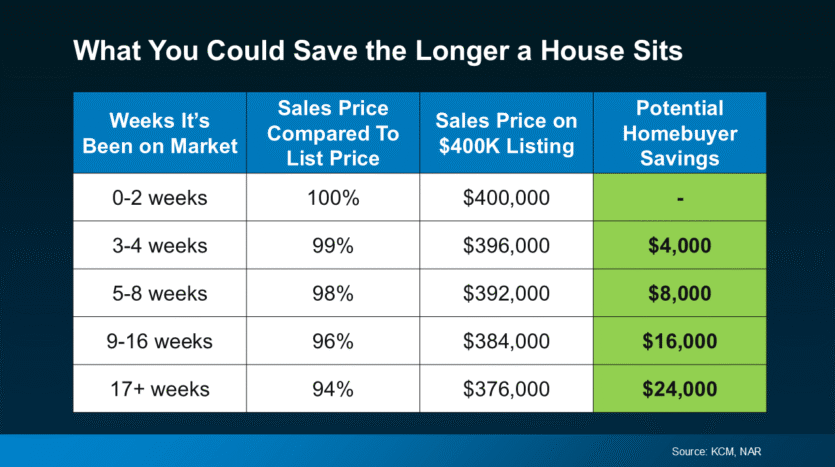 What You Could Save the Longer a House Sits

| Weeks It's Been on Market | Sales Price Compared To List Price | Sales Price on \$400K Listing | Potential Homebuyer Savings |
|---|---|---|---|
| 0-2 weeks | 100% | \$400,000 | - |
| 3-4 weeks | 99% | \$396,000 | \$4,000 |
| 5-8 weeks | 98% | \$392,000 | \$8,000 |
| 9-16 weeks | 96% | \$384,000 | \$16,000 |
| 17+ weeks | 94% | \$376,000 | \$24,000 |

Source: KCM, NAR